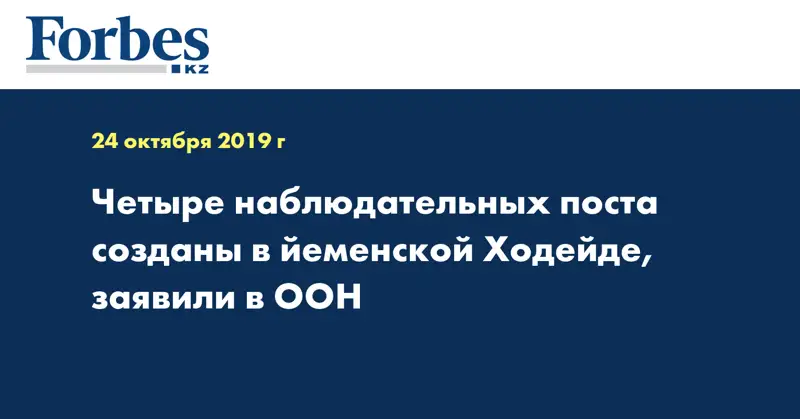 Forbes
KZ

24 октября 2019 г

Четыре наблюдательных поста созданы в йеменской Ходейде, заявили в ООН